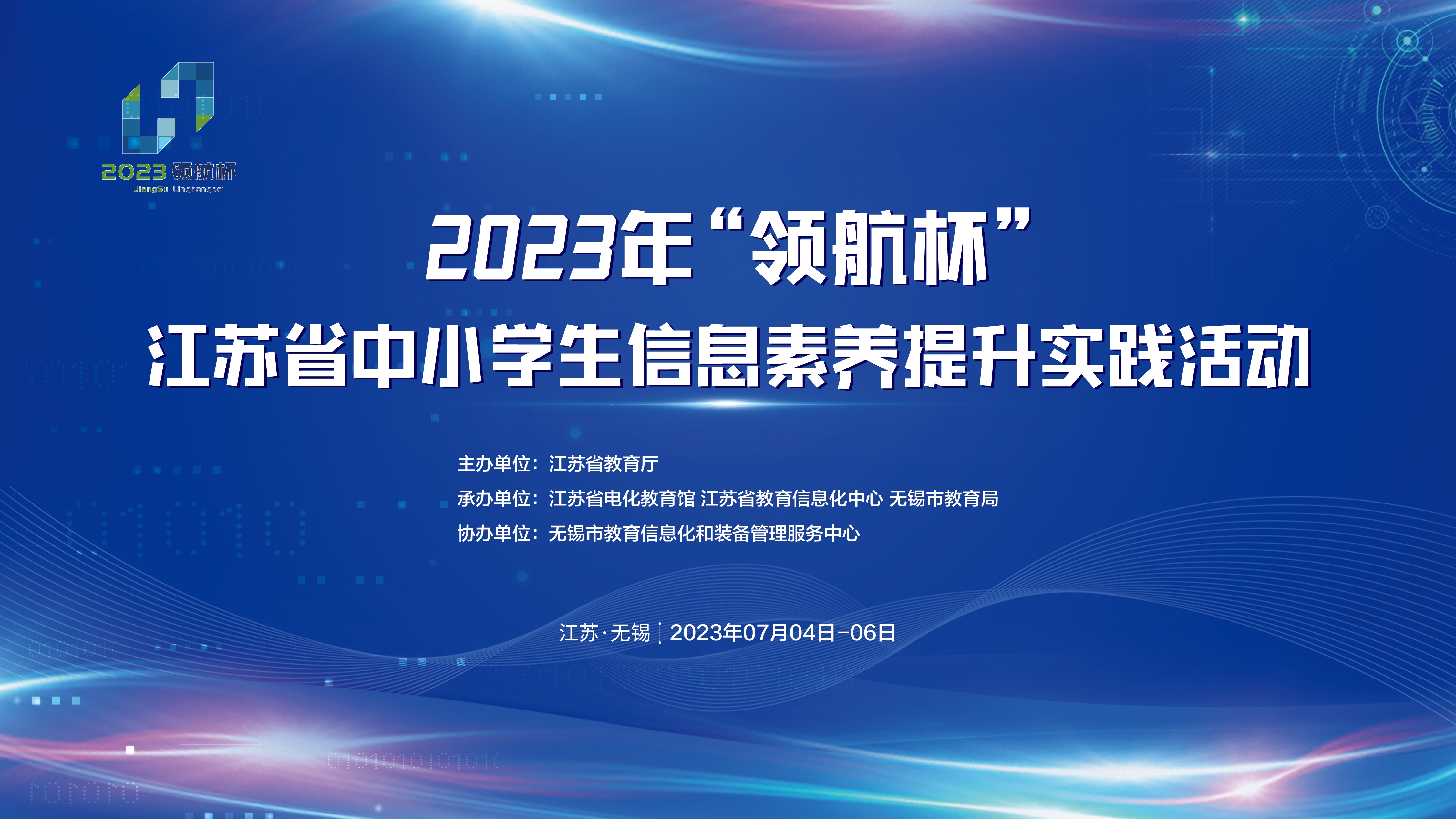 2023 领航杯
JiangSu Linghangbei

2023年“领航杯”
江苏省中小学生信息素养提升实践活动

主办单位：江苏省教育厅
承办单位：江苏省电化教育馆 江苏省教育信息化中心 无锡市教育局
协办单位：无锡市教育信息化和装备管理服务中心

江苏·无锡 | 2023年07月04日-06日